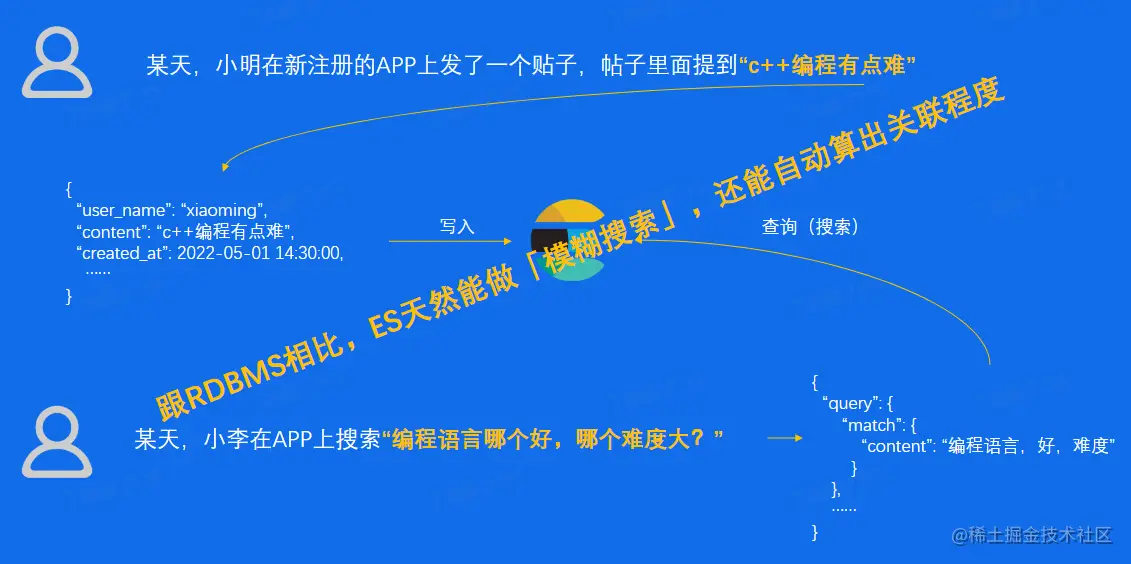 某天，小明在新注册的APP上发了一个贴子，帖子里面提到“c++编程有点难”

{
“user_name”: “xiaoming”,
“content”: “c++编程有点难”,
“created_at”: 2022-05-01 14:30:00,
......
}

写入

查询（搜索）

跟RDBMS相比，ES天然能做「模糊搜索」，还能自动算出关联程度

某天，小李在APP上搜索“编程语言哪个好，哪个难度大？”

{
“query”: {
“match”: {
“content”: “编程语言，好，难度”
}
},
......
}

@稀土掘金技术社区